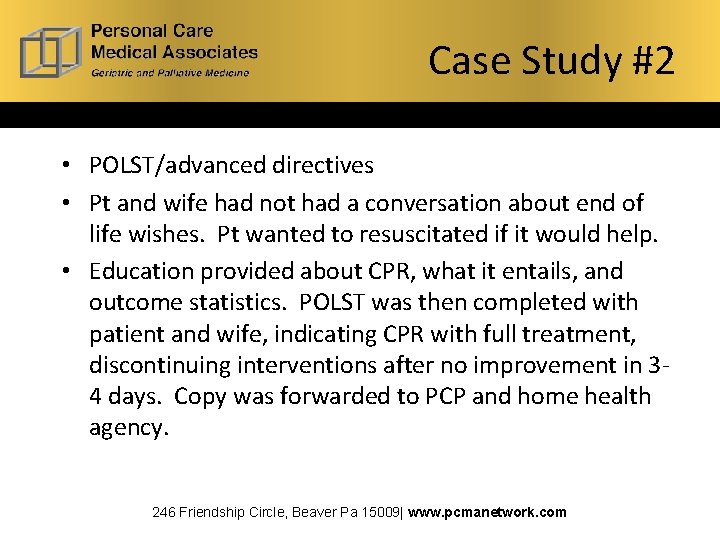 Personal Care
Medical Associates
Geriatric and Palliative Medicine

Case Study #2

• POLST/advanced directives
• Pt and wife had not had a conversation about end of life wishes. Pt wanted to resuscitated if it would help.
• Education provided about CPR, what it entails, and outcome statistics. POLST was then completed with patient and wife, indicating CPR with full treatment, discontinuing interventions after no improvement in 3-4 days. Copy was forwarded to PCP and home health agency.

246 Friendship Circle, Beaver Pa 15009| www.pcmanetwork.com